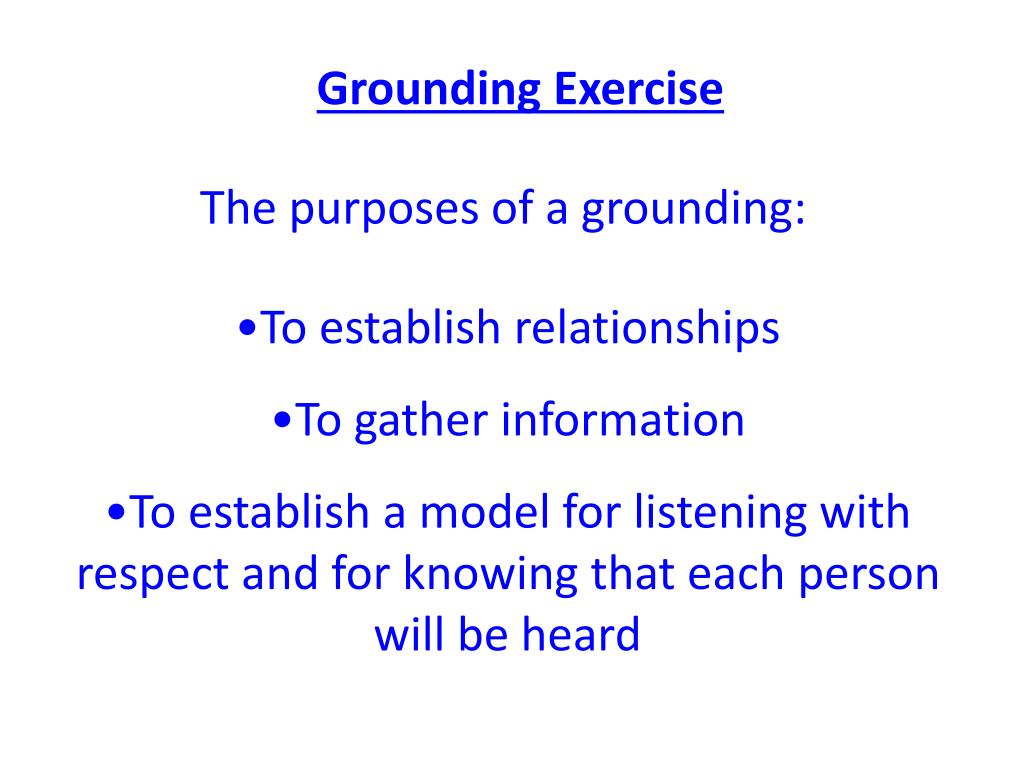 Grounding Exercise

The purposes of a grounding:

•To establish relationships

•To gather information

•To establish a model for listening with respect and for knowing that each person will be heard